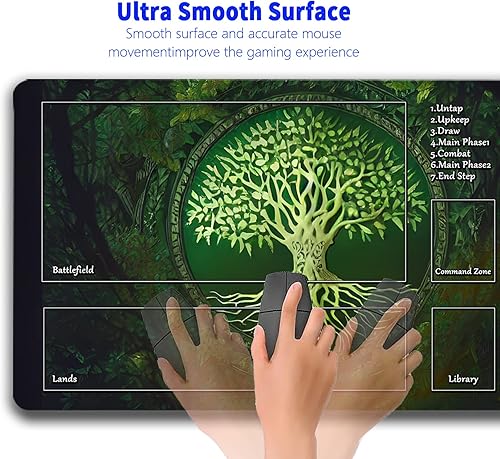 Ultra Smooth Surface

Smooth surface and accurate mouse movementimprove the gaming experience

1.Untap
2.Upkeep
3.Draw
4.Main Phase1
5.Combat
6.Main Phase2
7.End Step

Battlefield

Command Zone

Lands

Library